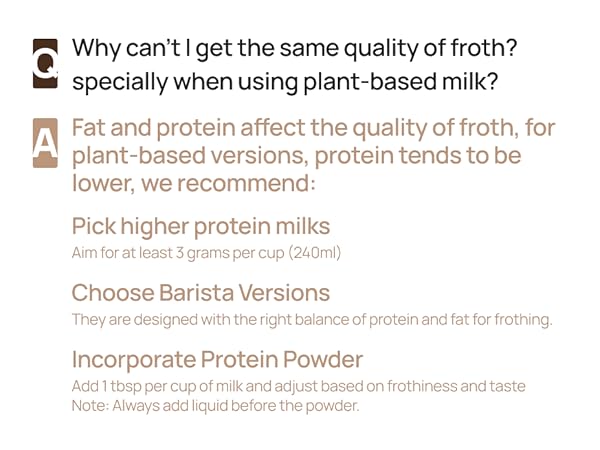 Q Why can't I get the same quality of froth? specially when using plant-based milk?

A Fat and protein affect the quality of froth, for plant-based versions, protein tends to be lower, we recommend:

Pick higher protein milks
Aim for at least 3 grams per cup (240ml)

Choose Barista Versions
They are designed with the right balance of protein and fat for frothing.

Incorporate Protein Powder
Add 1 tbsp per cup of milk and adjust based on frothiness and taste
Note: Always add liquid before the powder.